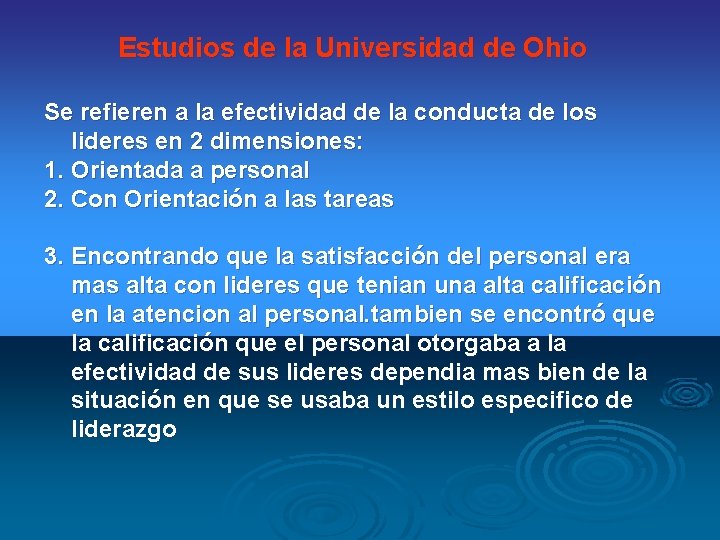 Estudios de la Universidad de Ohio

Se refieren a la efectividad de la conducta de los lideres en 2 dimensiones:
1. Orientada a personal
2. Con Orientación a las tareas

3. Encontrando que la satisfacción del personal era mas alta con lideres que tenian una alta calificación en la atencion al personal.tambien se encontró que la calificación que el personal otorgaba a la efectividad de sus lideres dependia mas bien de la situación en que se usaba un estilo especifico de liderazgo